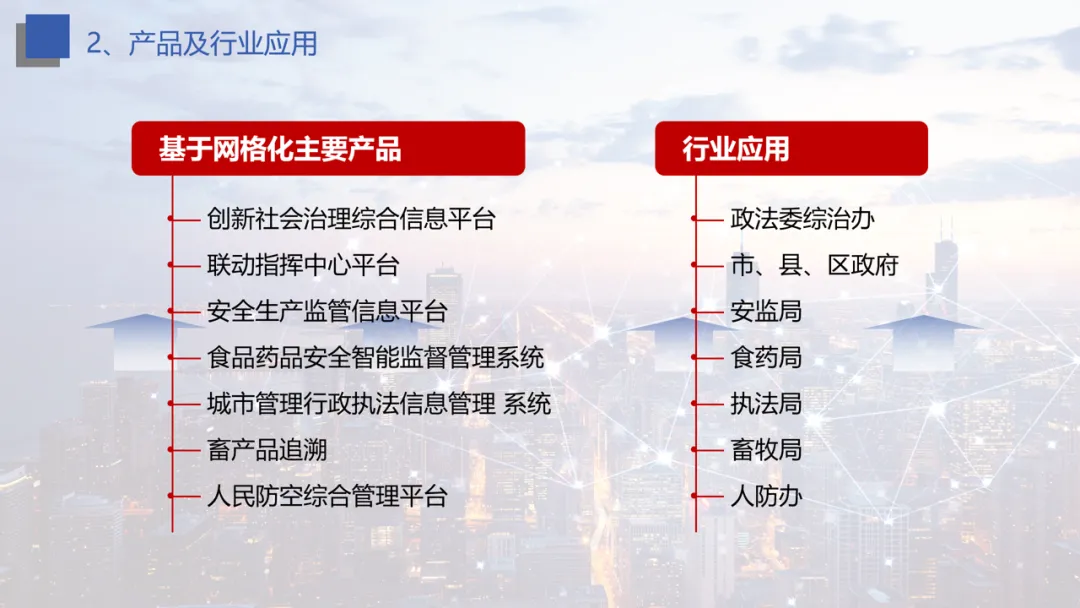 2、产品及行业应用

基于网格化主要产品

创新社会治理综合信息平台

联动指挥中心平台

安全生产监管信息平台

食品药品安全智能监督管理系统

城市管理行政执法信息管理 系统

畜产品追溯

人民防空综合管理平台

行业应用

政法委综治办

市、县、区政府

安监局

食药局

执法局

畜牧局

人防办